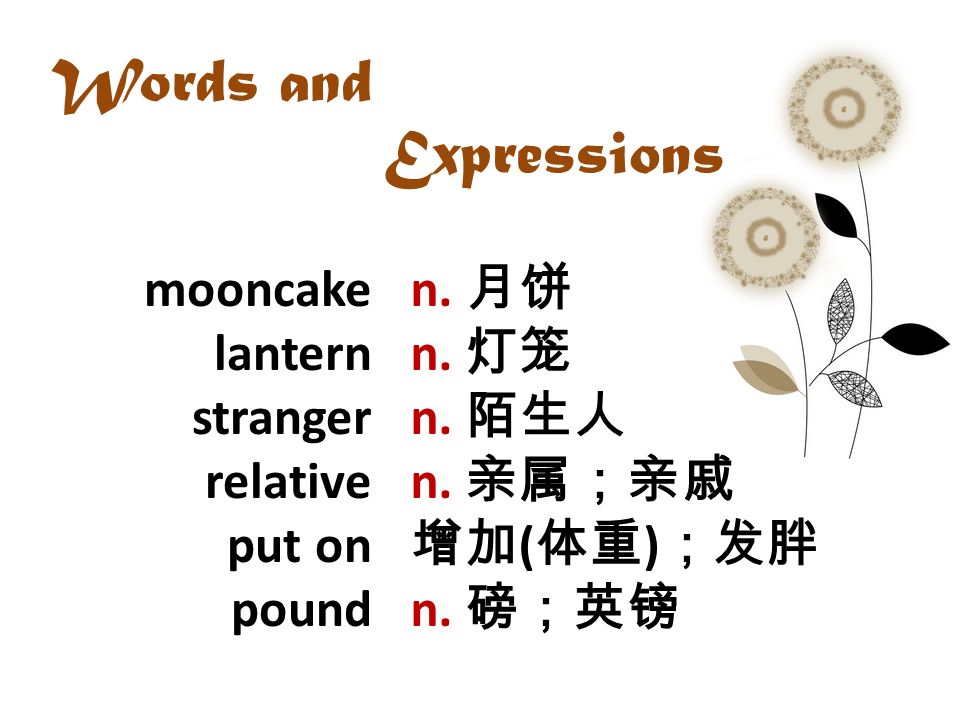 Words and Expressions

mooncake n. 月饼
lantern n. 灯笼
stranger n. 陌生人
relative n. 亲属；亲戚
put on 增加(体重)；发胖
pound n. 磅；英镑